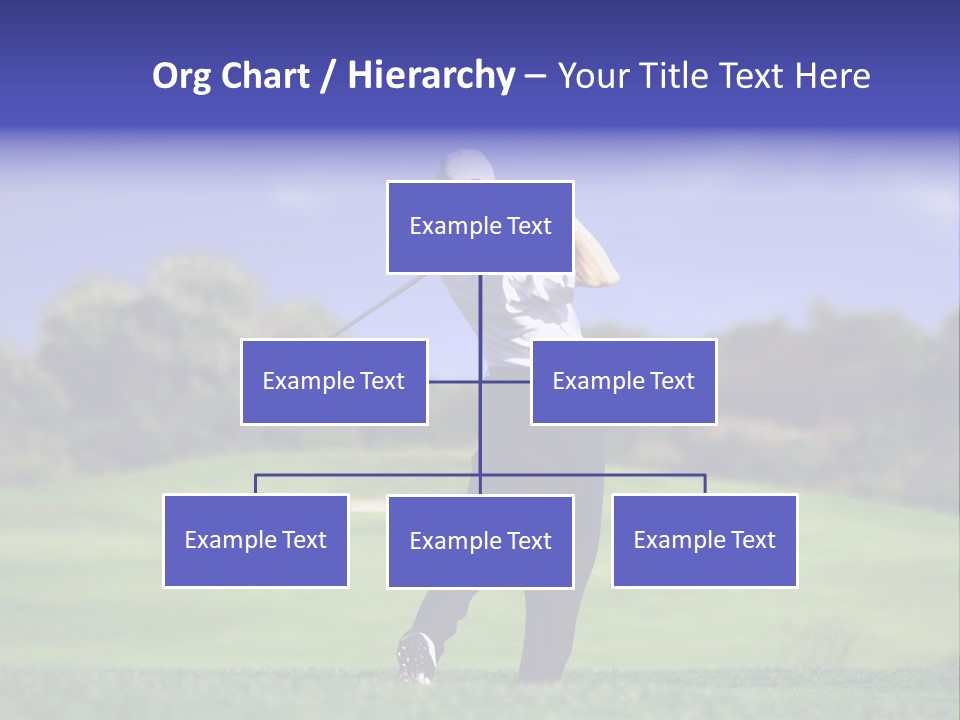 Org Chart / Hierarchy – Your Title Text Here

Example Text

Example Text

Example Text

Example Text

Example Text

Example Text